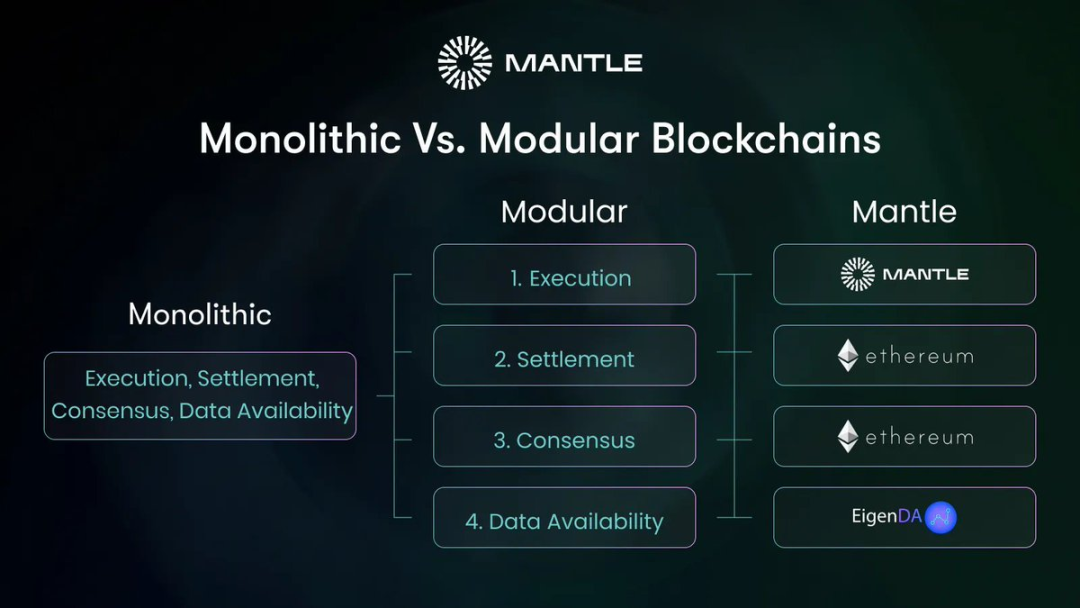 MANTLE

Monolithic Vs. Modular Blockchains

Monolithic

Execution, Settlement, Consensus, Data Availability

Modular

1. Execution

2. Settlement

3. Consensus

4. Data Availability

Mantle

MANTLE

ethereum

ethereum

EigenDA